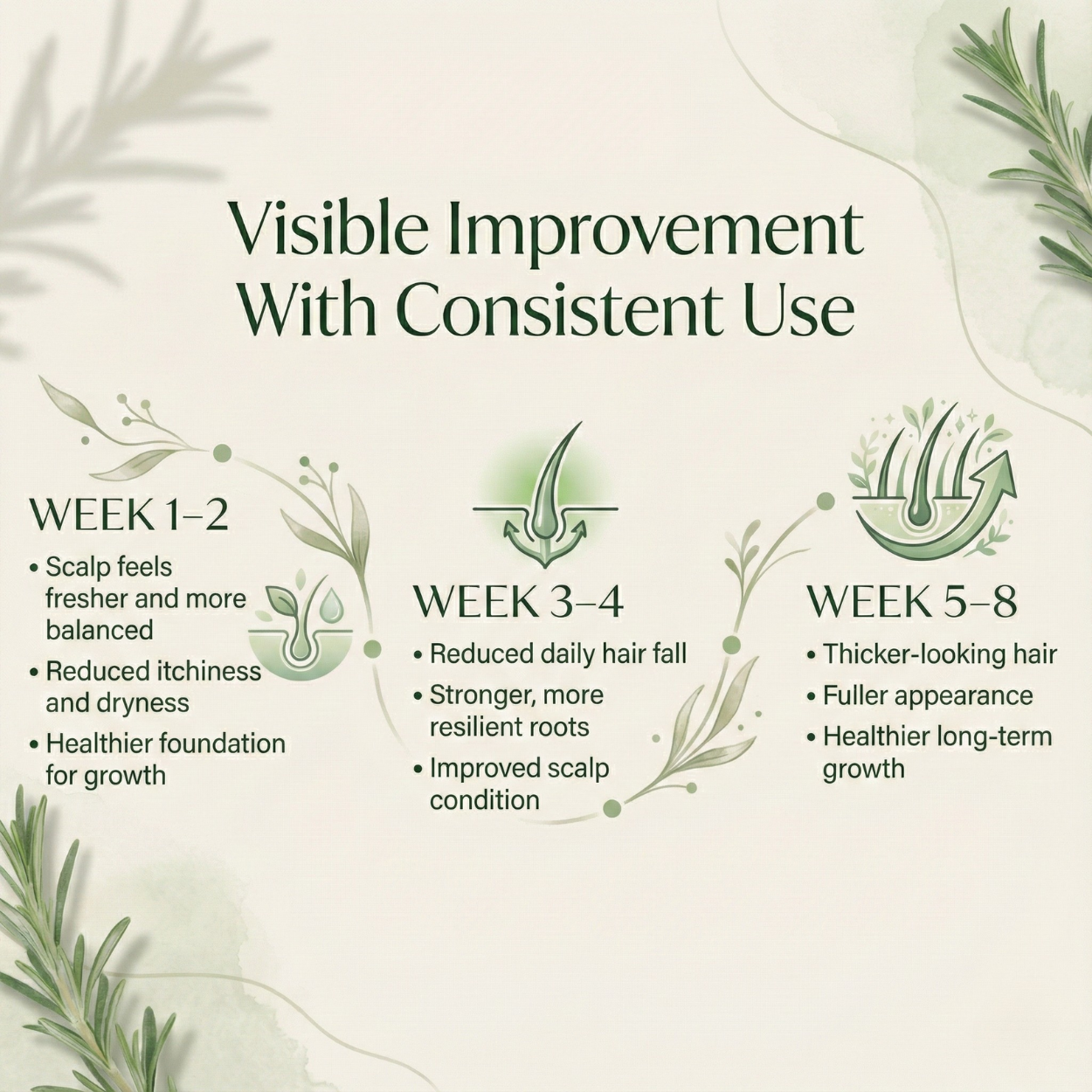 Visible Improvement With Consistent Use

WEEK 1–2
• Scalp feels fresher and more balanced
• Reduced itchiness and dryness
• Healthier foundation for growth

WEEK 3–4
• Reduced daily hair fall
• Stronger, more resilient roots
• Improved scalp condition

WEEK 5–8
• Thicker-looking hair
• Fuller appearance
• Healthier long-term growth